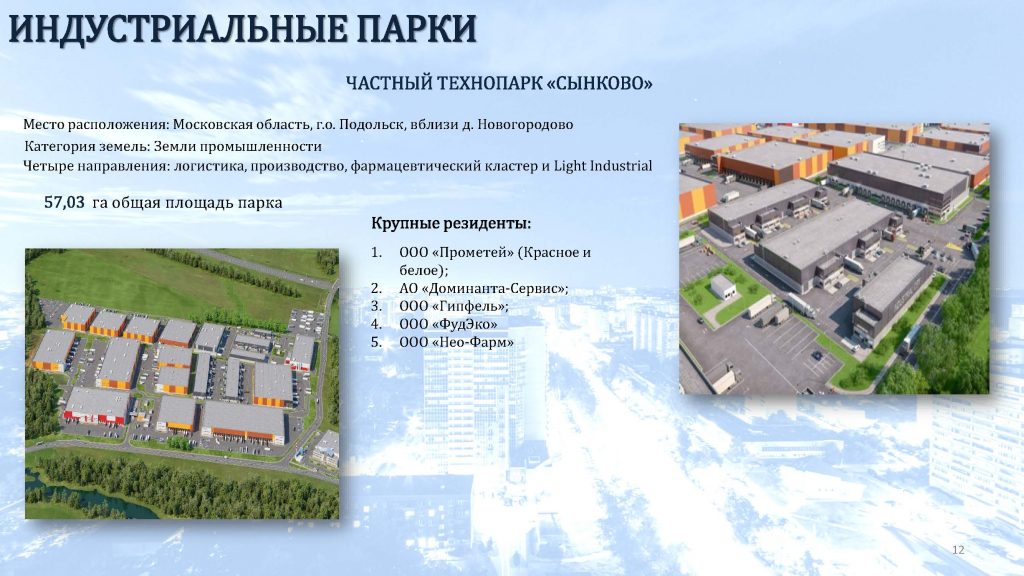 ИНДУСТРИАЛЬНЫЕ ПАРКИ

ЧАСТНЫЙ ТЕХНОПАРК «СЫНКОВО»

Место расположения: Московская область, г.о. Подольск, вблизи д. Новогородово

Категория земель: Земли промышленности

Четыре направления: логистика, производство, фармацевтический кластер и Light Industrial

57,03 га общая площадь парка

Крупные резиденты:

1. ООО «Прометей» (Красное и белое);
2. АО «Доминанта-Сервис»;
3. ООО «Гипфель»;
4. ООО «ФудЭко»
5. ООО «Нео-Фарм»

12